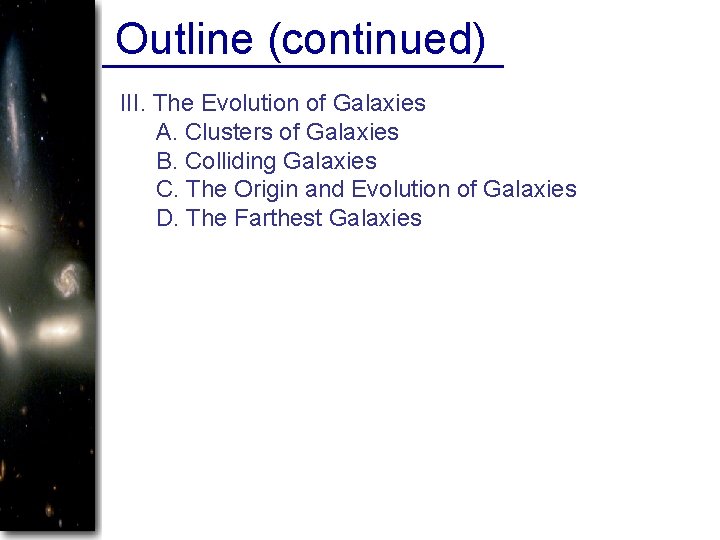 Outline (continued)

III. The Evolution of Galaxies
A. Clusters of Galaxies
B. Colliding Galaxies
C. The Origin and Evolution of Galaxies
D. The Farthest Galaxies